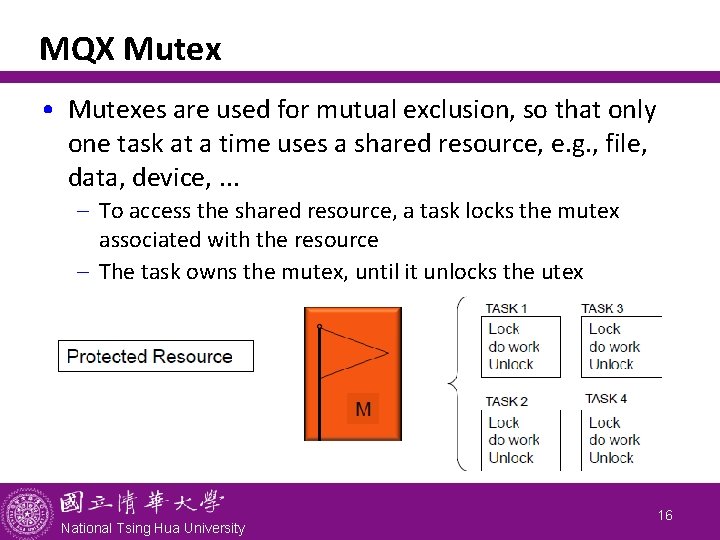 MQX Mutex

• Mutexes are used for mutual exclusion, so that only one task at a time uses a shared resource, e.g., file, data, device, ...

– To access the shared resource, a task locks the mutex associated with the resource

– The task owns the mutex, until it unlocks the utex

Protected Resource

M

TASK 1
Lock
do work
Unlock

TASK 3
Lock
do work
Unlock

TASK 2
Lock
do work
Unlock

TASK 4
Lock
do work
Unlock

國立清華大學
National Tsing Hua University

16